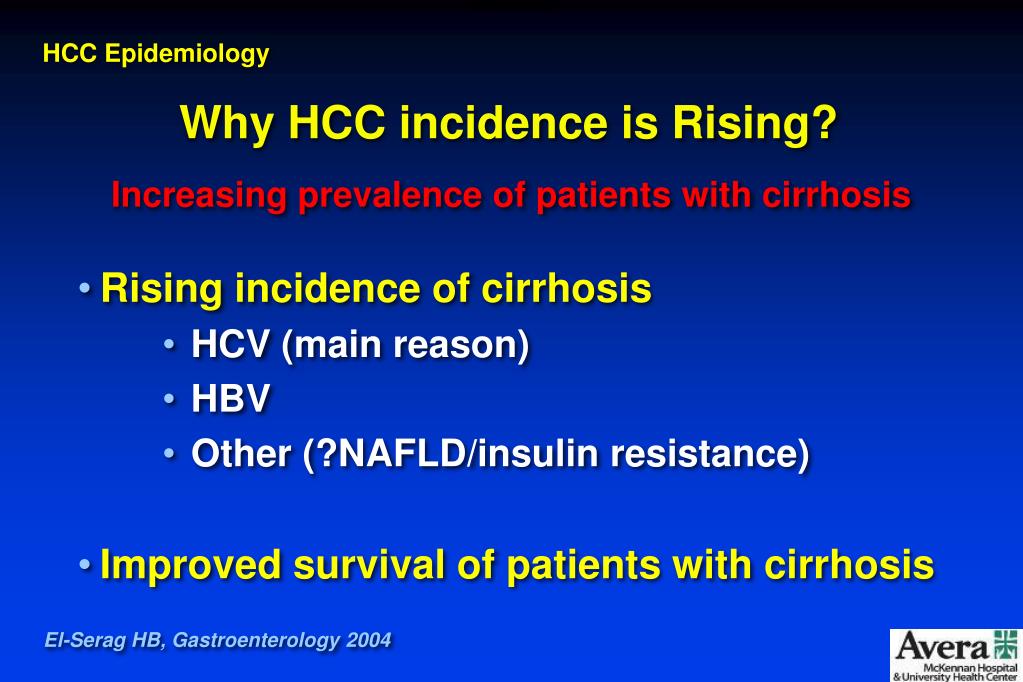 HCC Epidemiology

Why HCC incidence is Rising?

Increasing prevalence of patients with cirrhosis

• Rising incidence of cirrhosis
• HCV (main reason)
• HBV
• Other (?NAFLD/insulin resistance)

• Improved survival of patients with cirrhosis

El-Serag HB, Gastroenterology 2004

Avera McKennan Hospital & University Health Center